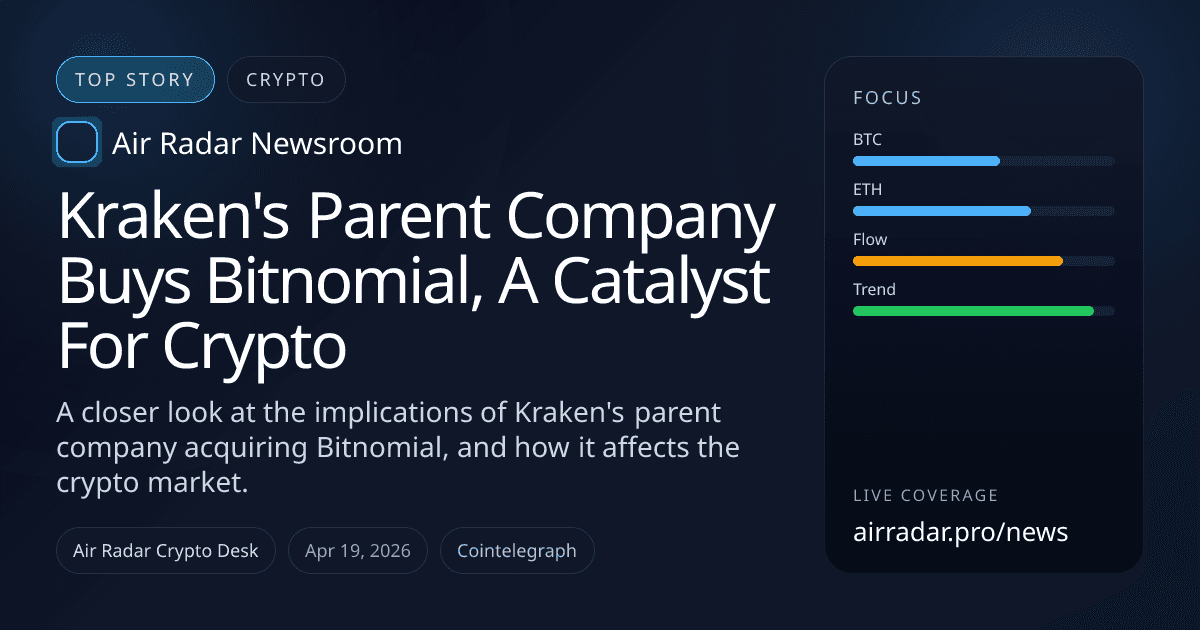 TOP STORY
CRYPTO

Air Radar Newsroom

Kraken's Parent Company Buys Bitnomial, A Catalyst For Crypto

A closer look at the implications of Kraken's parent company acquiring Bitnomial, and how it affects the crypto market.

Air Radar Crypto Desk
Apr 19, 2026
Cointelegraph

FOCUS
BTC
ETH
Flow
Trend

LIVE COVERAGE
airradar.pro/news